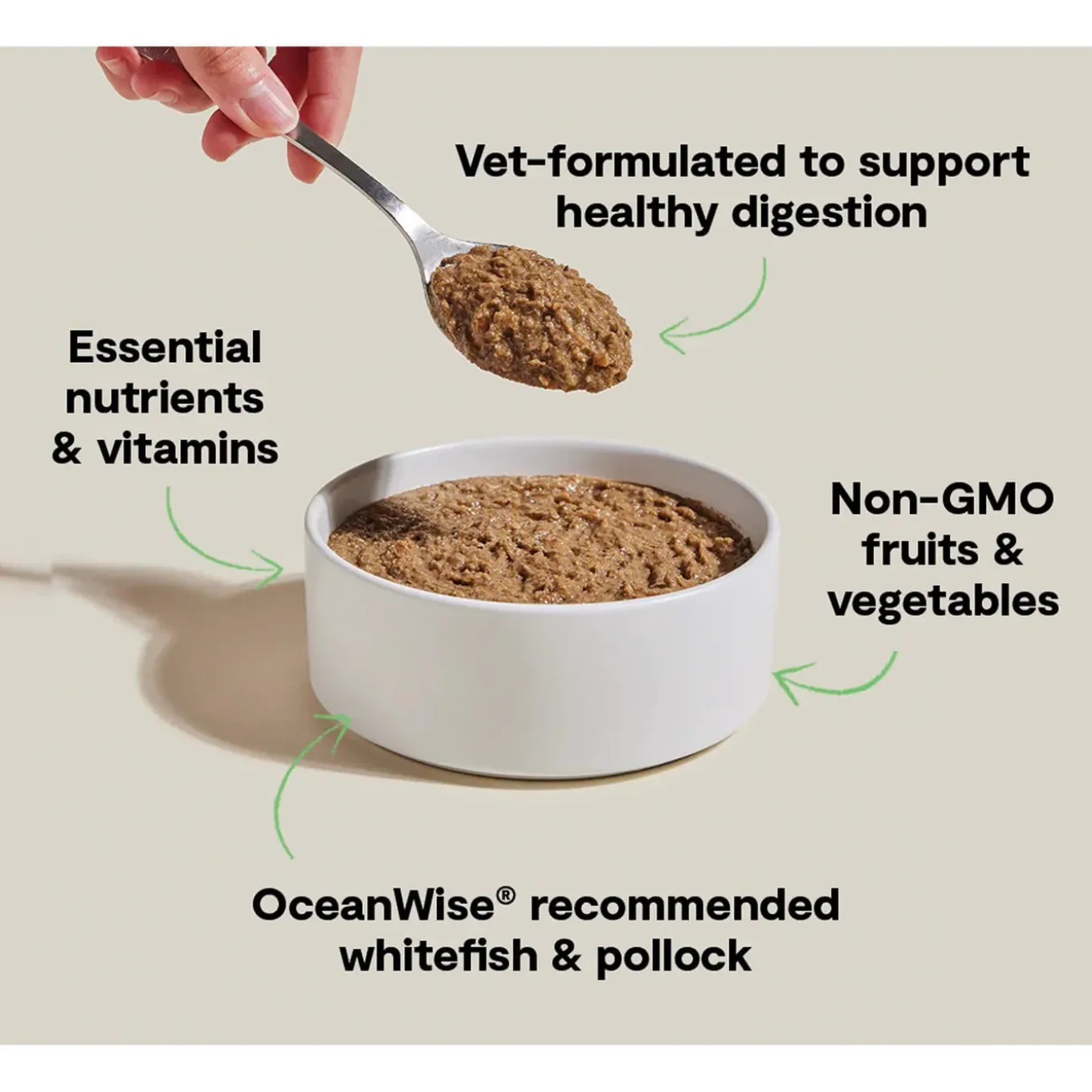 Vet-formulated to support healthy digestion

Essential nutrients & vitamins

Non-GMO fruits & vegetables

OceanWise® recommended whitefish & pollock